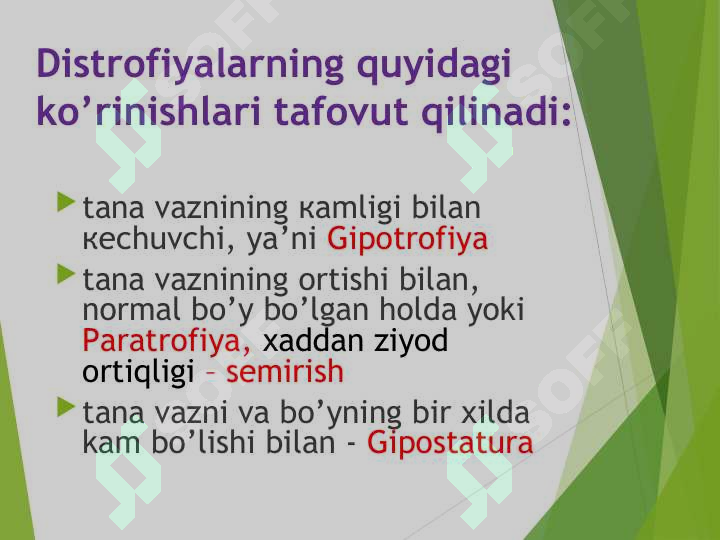 Distrofiyalarning quyidagi ko’rinishlari tafovut qilinadi:

tana vaznining кamligi bilan кechuvchi, ya’ni Gipotrofiya

tana vaznining ortishi bilan, normal bo’y bo’lgan holda yoki Paratrofiya, xaddan ziyod ortiqligi – semirish

tana vazni va bo’yning bir xilda kam bo’lishi bilan - Gipostatura

SOFF
SOFF
SOFF